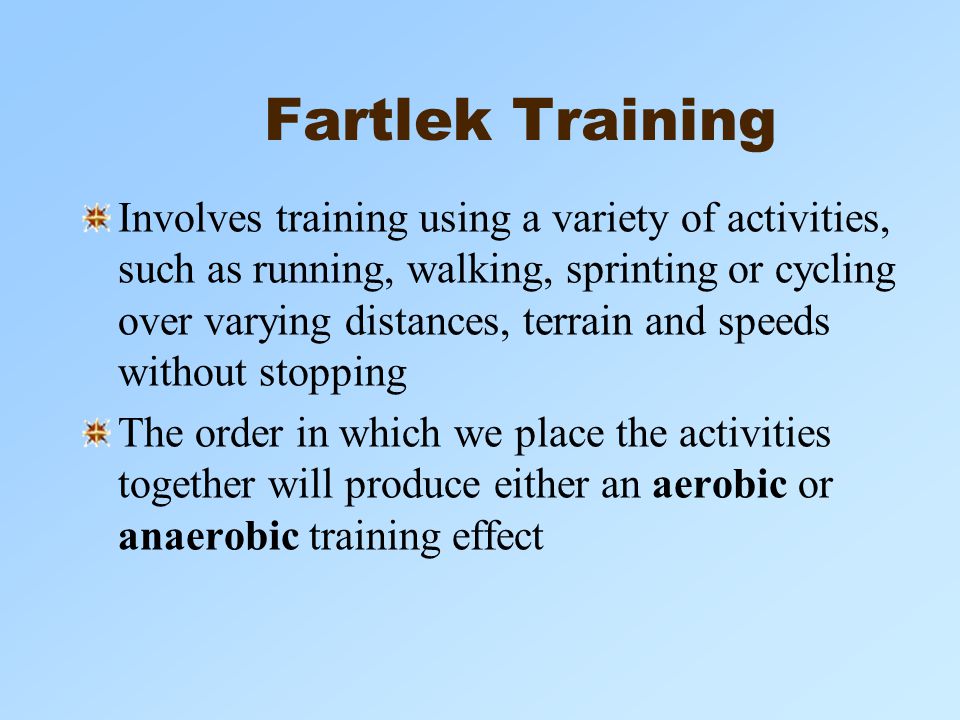 Fartlek Training

Involves training using a variety of activities, such as running, walking, sprinting or cycling over varying distances, terrain and speeds without stopping

The order in which we place the activities together will produce either an aerobic or anaerobic training effect